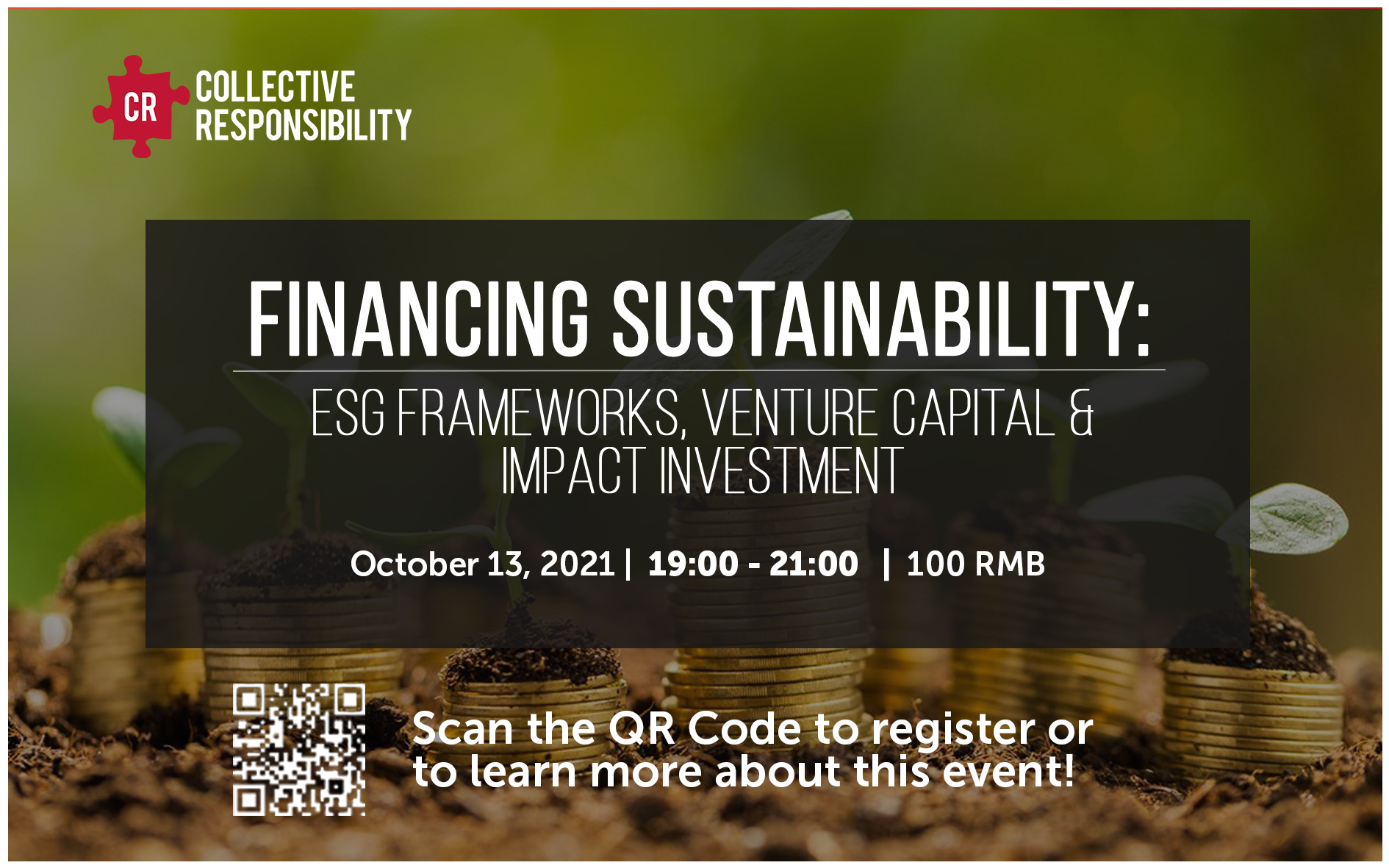 CR COLLECTIVE RESPONSIBILITY

FINANCING SUSTAINABILITY:

ESG FRAMEWORKS, VENTURE CAPITAL & IMPACT INVESTMENT

October 13, 2021 | 19:00 - 21:00 | 100 RMB

Scan the QR Code to register or to learn more about this event!